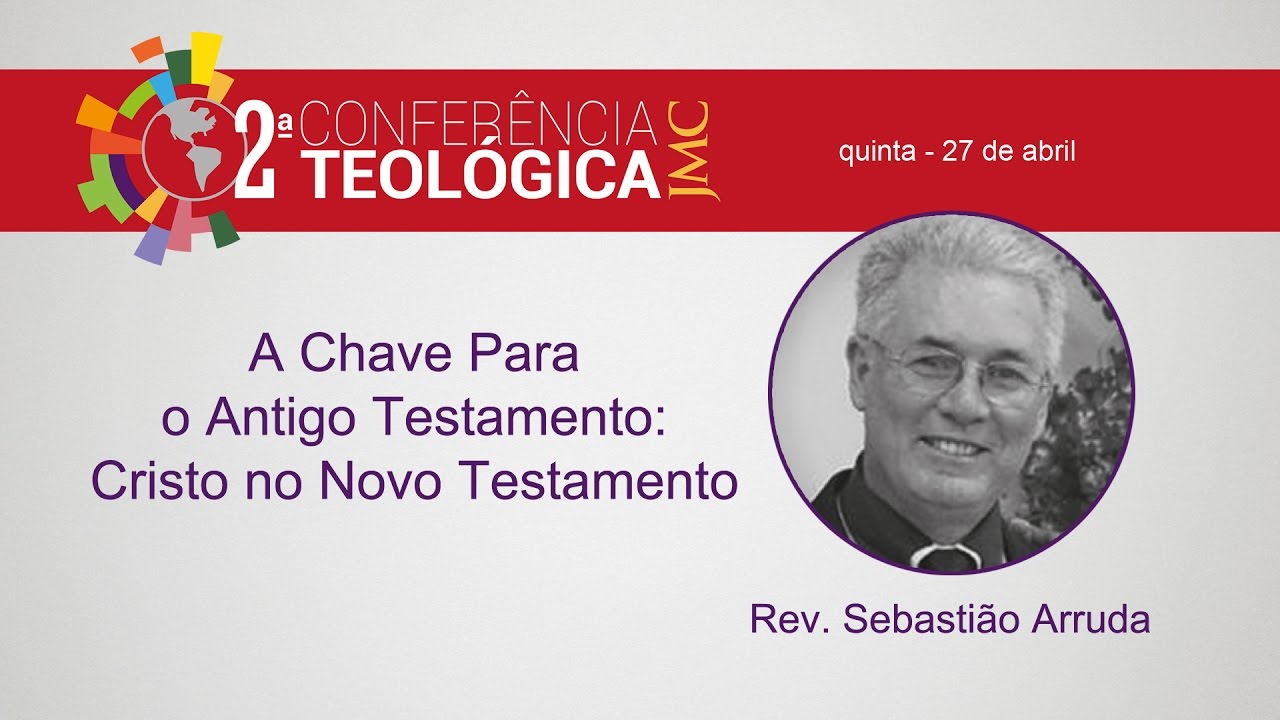 2ª CONFERÊNCIA TEOLÓGICA JMC

quinta - 27 de abril

A Chave Para o Antigo Testamento: Cristo no Novo Testamento

Rev. Sebastião Arruda